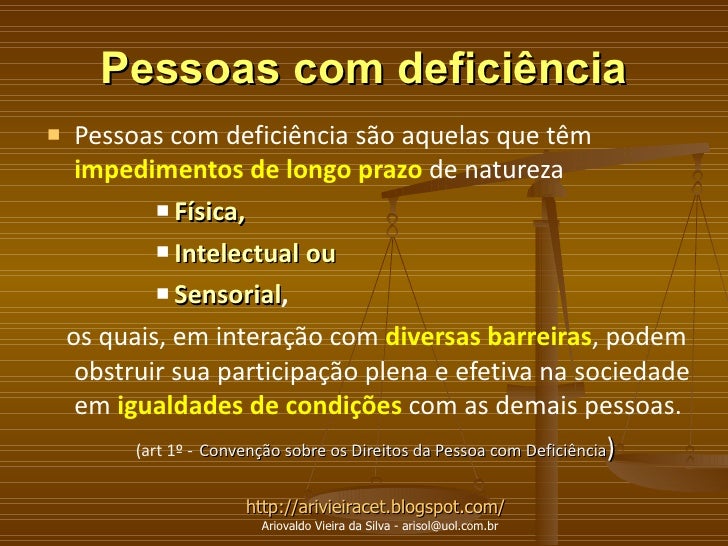 Pessoas com deficiência

Pessoas com deficiência são aquelas que têm impedimentos de longo prazo de natureza

Física,

Intelectual ou

Sensorial,

os quais, em interação com diversas barreiras, podem obstruir sua participação plena e efetiva na sociedade em igualdades de condições com as demais pessoas.

(art 1º - Convenção sobre os Direitos da Pessoa com Deficiência)

http://arivieiracet.blogspot.com/
Ariovaldo Vieira da Silva - arisol@uol.com.br